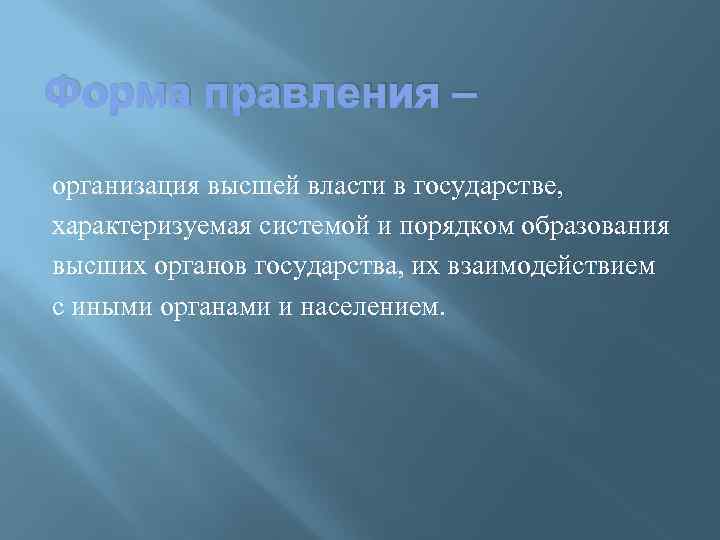 Форма правления –

организация высшей власти в государстве, характеризуемая системой и порядком образования высших органов государства, их взаимодействием с иными органами и населением.